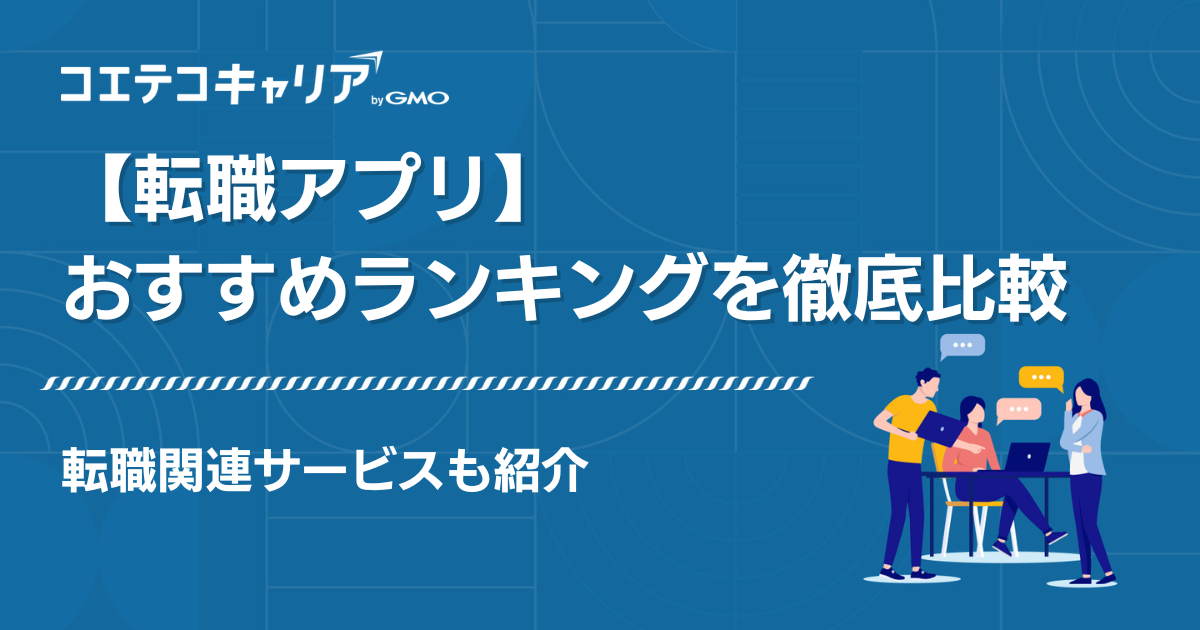 コエテコキャリア by GMO

【転職アプリ】
おすすめランキングを徹底比較

転職関連サービスも紹介